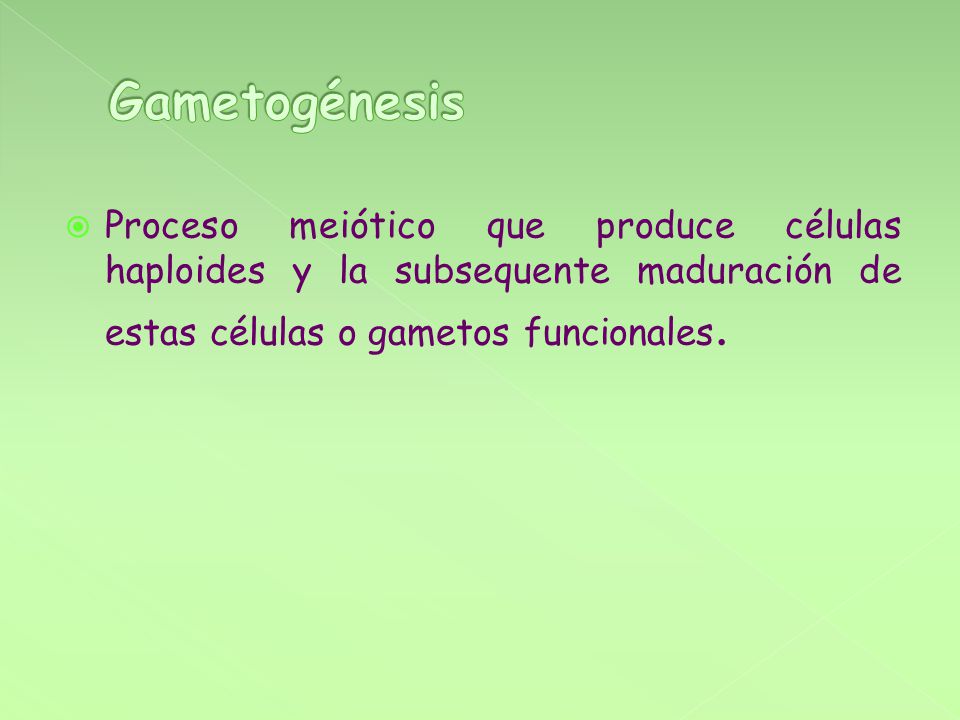 Gametogénesis

Proceso meiótico que produce células haploides y la subsequente maduración de estas células o gametos funcionales.